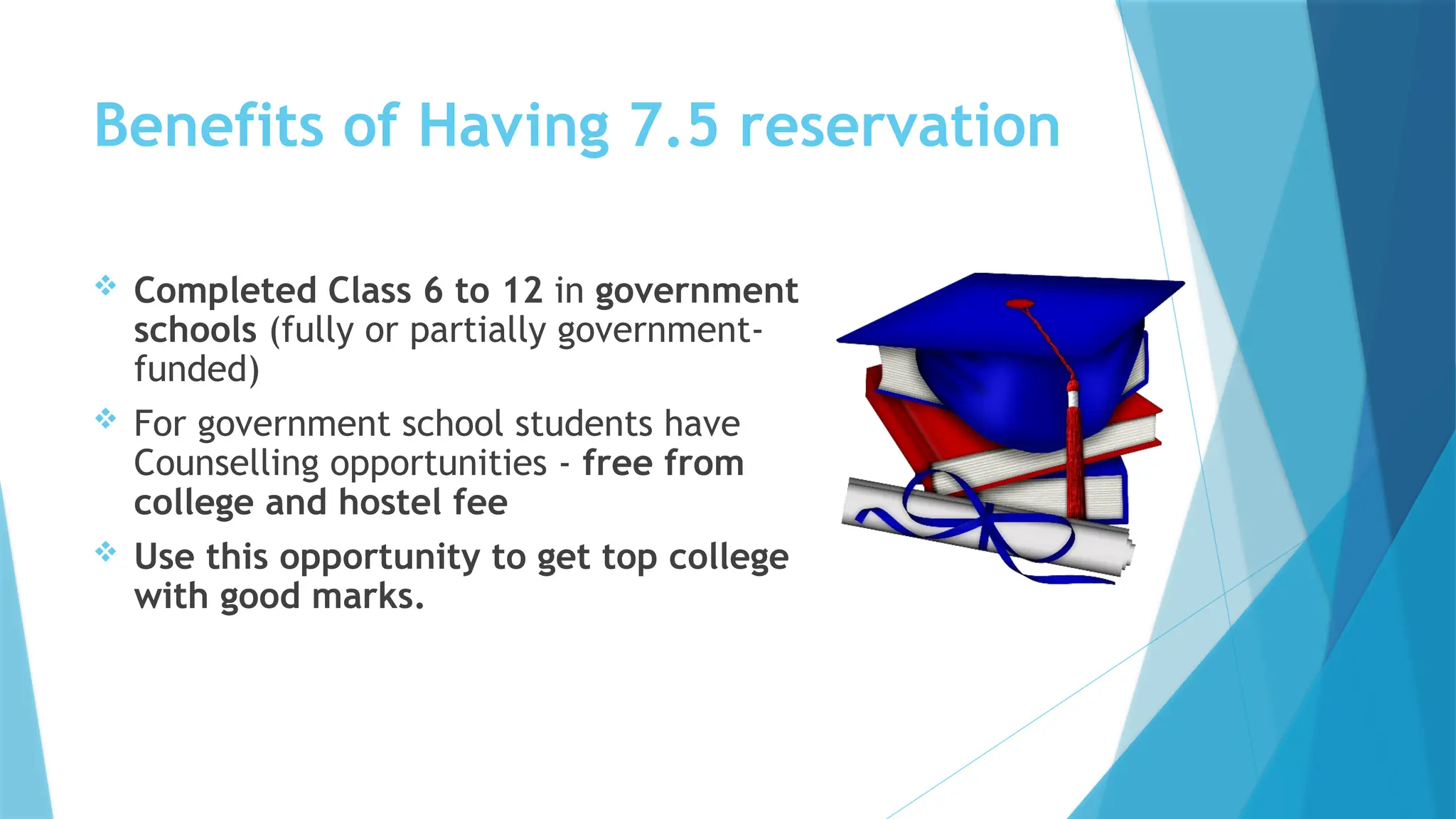 Benefits of Having 7.5 reservation

❖ Completed Class 6 to 12 in government schools (fully or partially government-funded)

❖ For government school students have Counselling opportunities - free from college and hostel fee

❖ Use this opportunity to get top college with good marks.